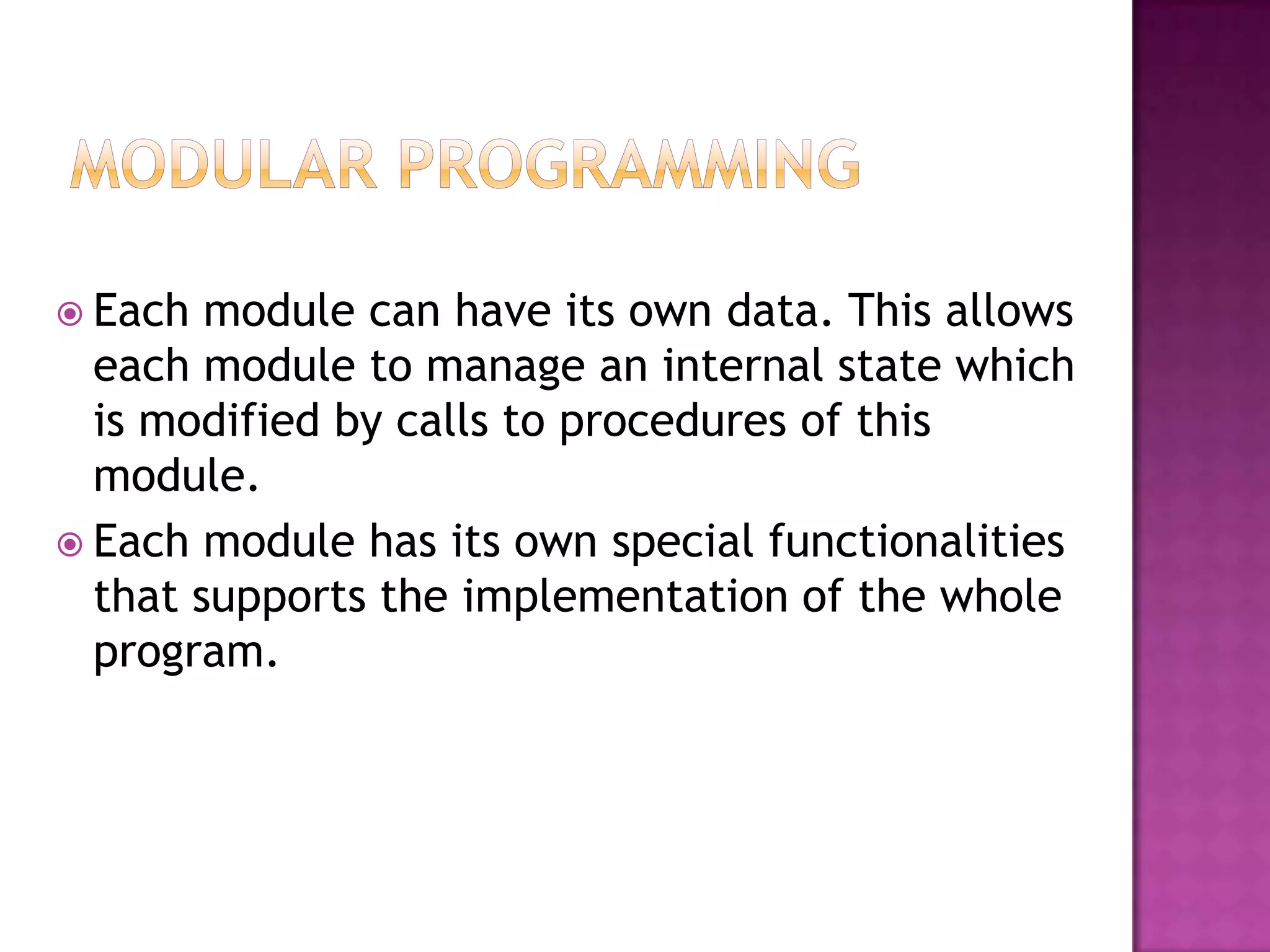 MODULAR PROGRAMMING

Each module can have its own data. This allows each module to manage an internal state which is modified by calls to procedures of this module.

Each module has its own special functionalities that supports the implementation of the whole program.